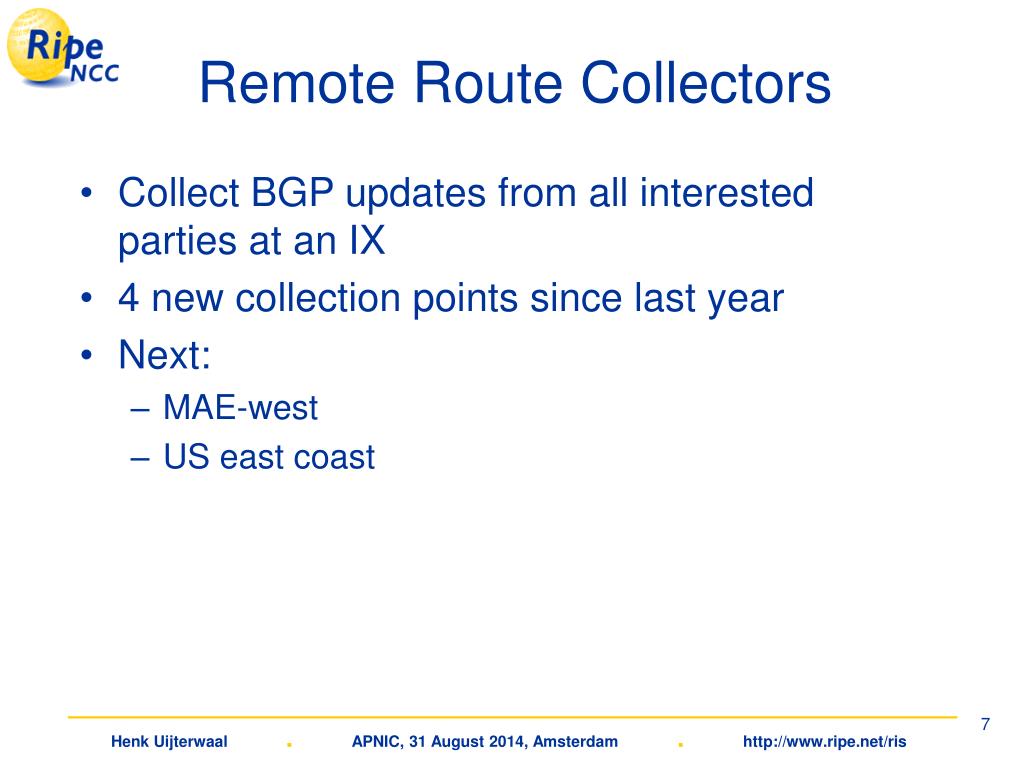 Ripe NCC

Remote Route Collectors

• Collect BGP updates from all interested parties at an IX
• 4 new collection points since last year
• Next:
– MAE-west
– US east coast

7

Henk Uijterwaal . APNIC, 31 August 2014, Amsterdam . http://www.ripe.net/ris